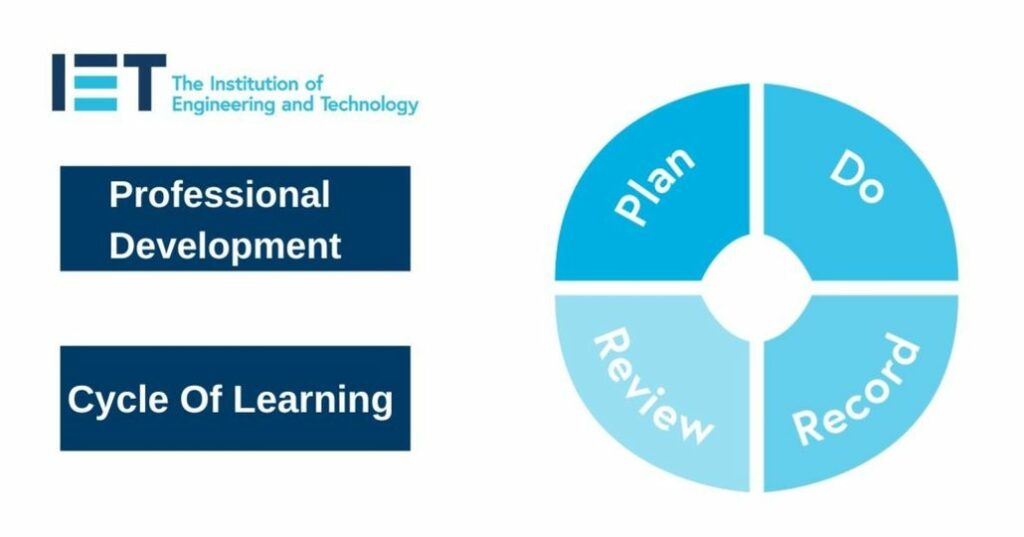 IET The Institution of Engineering and Technology

Professional Development

Cycle Of Learning

Plan

Do

Record

Review